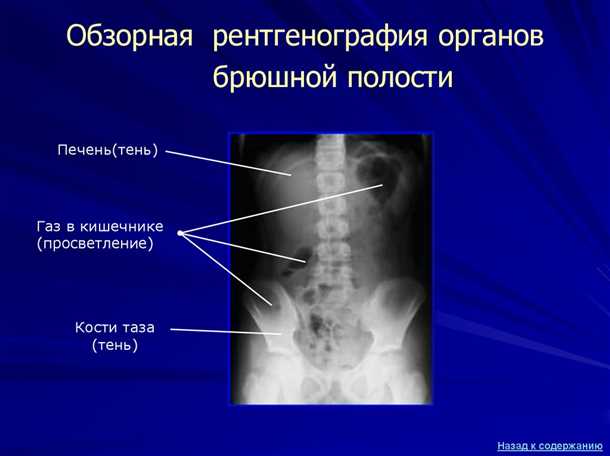 Обзорная рентгенография органов брюшной полости

Печень(тень)

Газ в кишечнике (просветление)

Кости таза (тень)

Назад к содержанию